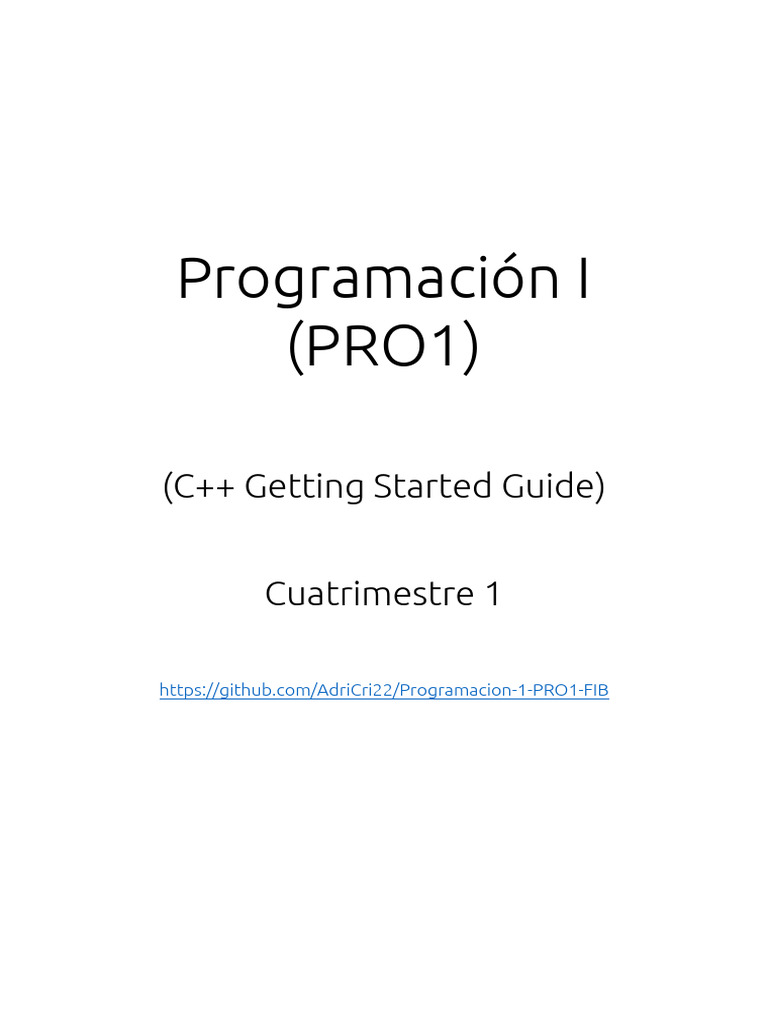 Programación I
(PRO1)

(C++ Getting Started Guide)

Cuatrimestre 1

https://github.com/AdriCri22/Programacion-1-PRO1-FIB